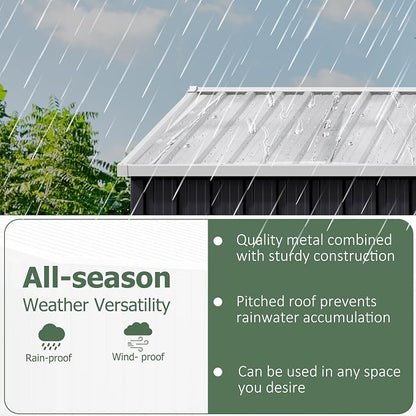 All-season
Weather Versatility

Rain-proof

Wind- proof

• Quality metal combined with sturdy construction

• Pitched roof prevents rainwater accumulation

• Can be used in any space you desire